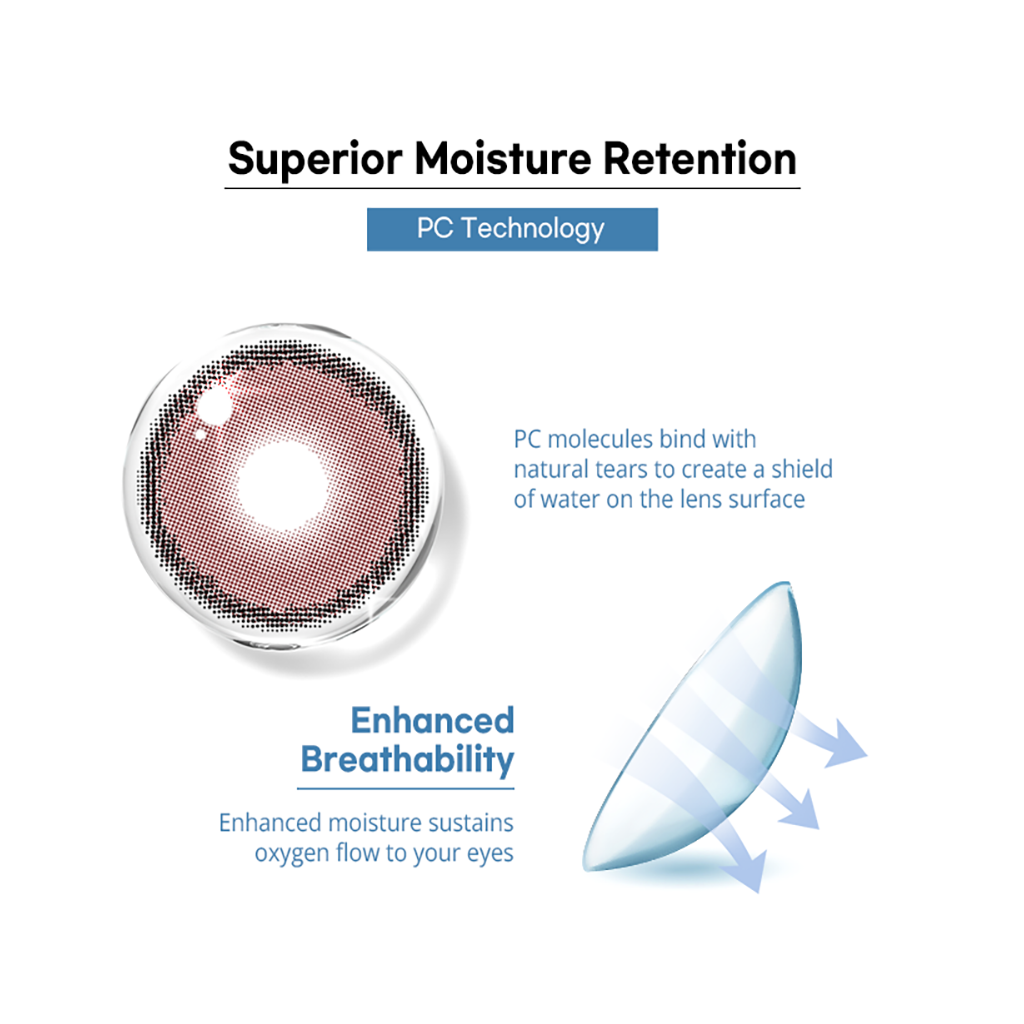 Superior Moisture Retention

PC Technology

PC molecules bind with natural tears to create a shield of water on the lens surface

Enhanced Breathability

Enhanced moisture sustains oxygen flow to your eyes